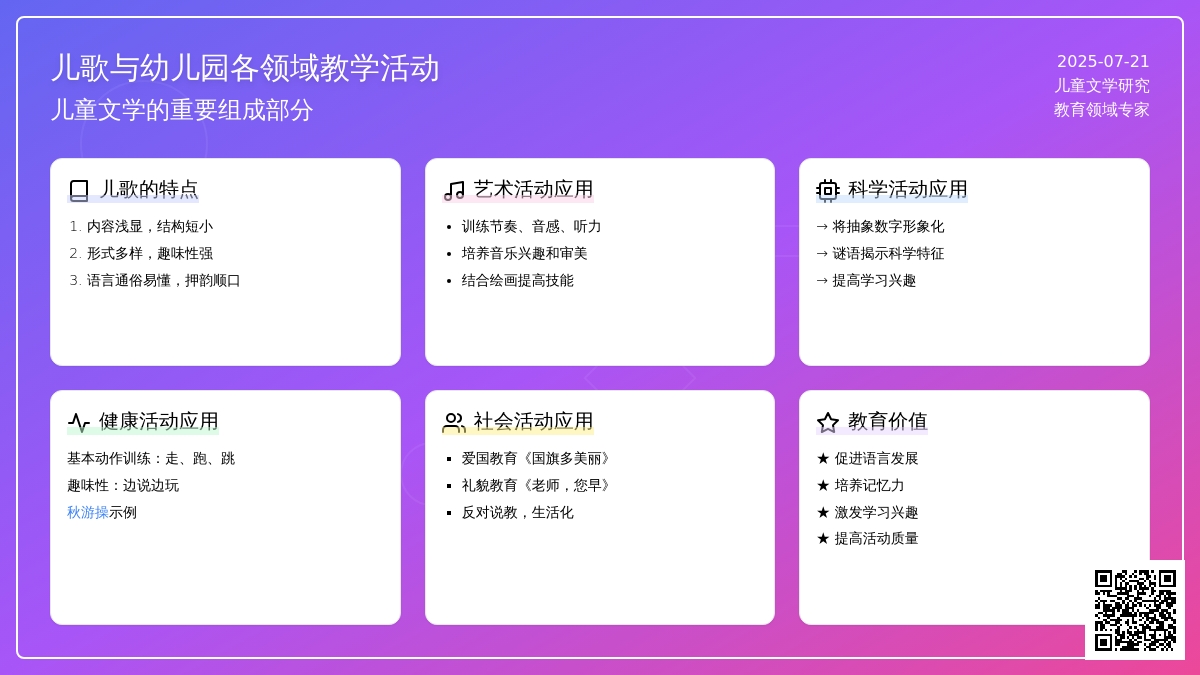 儿歌与幼儿园各领域教学活动

儿童文学的重要组成部分

2025-07-21
儿童文学研究
教育领域专家

儿歌的特点

1. 内容浅显，结构短小
2. 形式多样，趣味性强
3. 语言通俗易懂，押韵顺口

艺术活动应用

• 训练节奏、音感、听力
• 培养音乐兴趣和审美
• 结合绘画提高技能

科学活动应用

→ 将抽象数字形象化
→ 谜语揭示科学特征
→ 提高学习兴趣

健康活动应用

基本动作训练：走、跑、跳
趣味性：边说边玩
秋游操示例

社会活动应用

▪ 爱国教育《国旗多美丽》
▪ 礼貌教育《老师，您早》
▪ 反对说教，生活化

教育价值

★ 促进语言发展
★ 培养记忆力
★ 激发学习兴趣
★ 提高活动质量